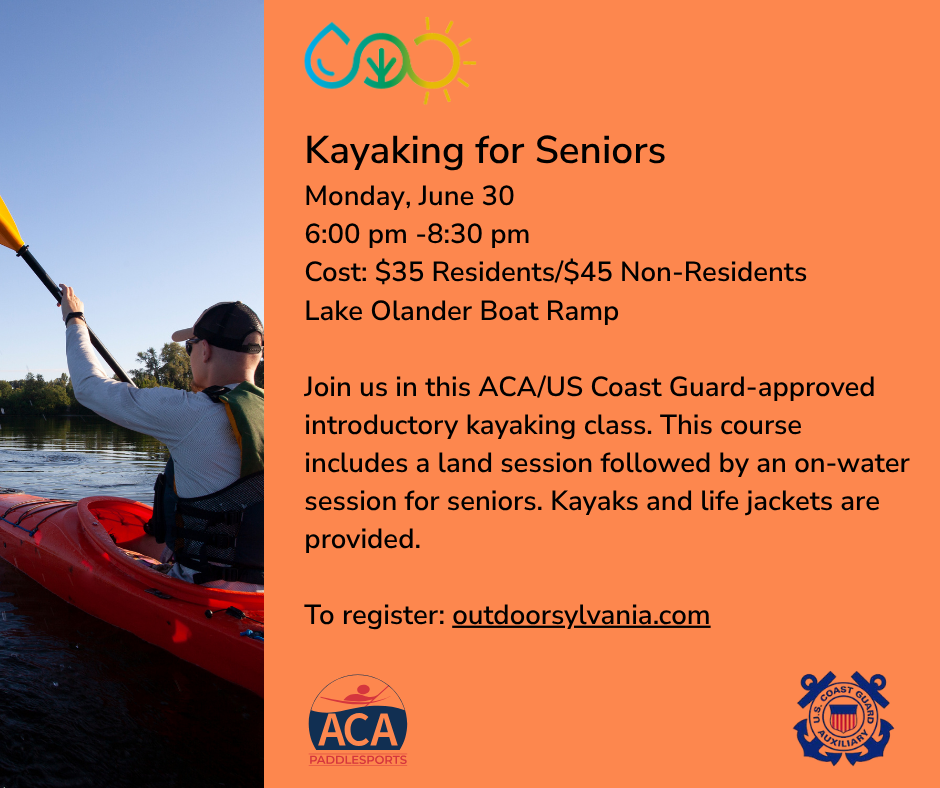 Kayaking for Seniors

Monday, June 30
6:00 pm -8:30 pm
Cost: $35 Residents/$45 Non-Residents
Lake Olander Boat Ramp

Join us in this ACA/US Coast Guard-approved introductory kayaking class. This course includes a land session followed by an on-water session for seniors. Kayaks and life jackets are provided.

To register: outdoorsylvania.com

ACA
PADDLESPORTS

U.S. COAST GUARD AUXILIARY